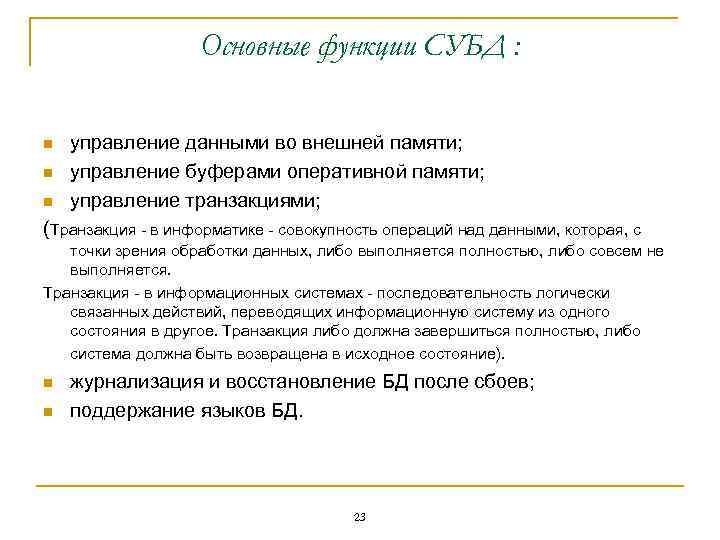 Основные функции СУБД :

управление данными во внешней памяти;

управление буферами оперативной памяти;

управление транзакциями;

(Транзакция - в информатике - совокупность операций над данными, которая, с точки зрения обработки данных, либо выполняется полностью, либо совсем не выполняется.

Транзакция - в информационных системах - последовательность логически связанных действий, переводящих информационную систему из одного состояния в другое. Транзакция либо должна завершиться полностью, либо система должна быть возвращена в исходное состояние).

журнализация и восстановление БД после сбоев;

поддержание языков БД.

23